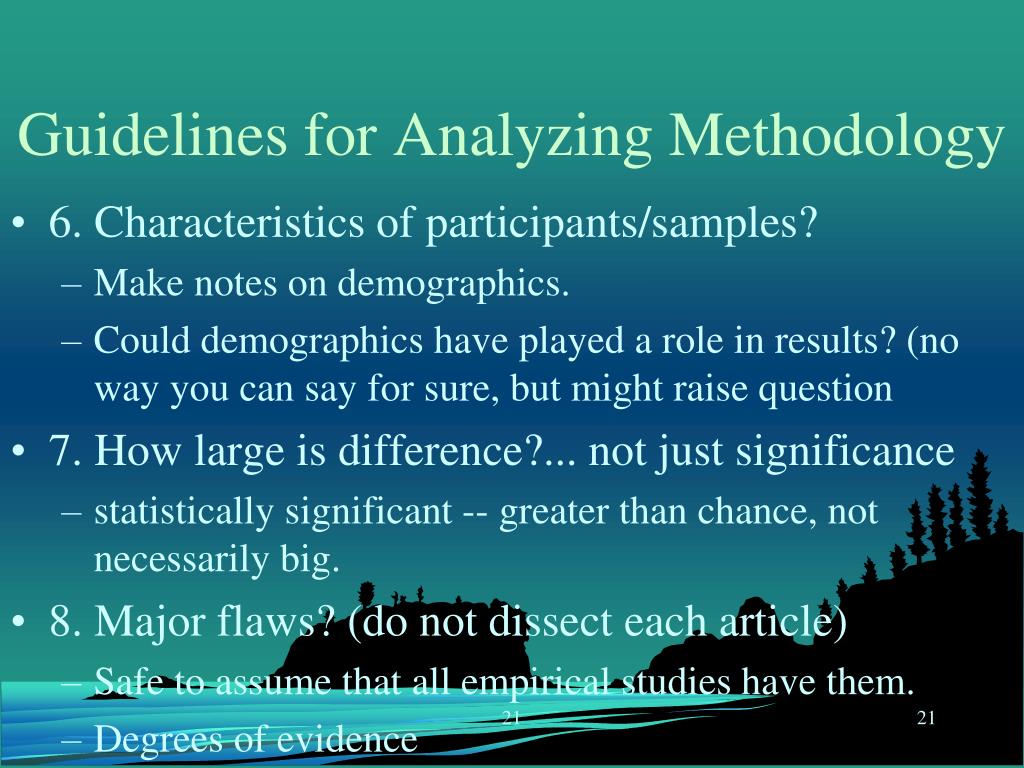 Guidelines for Analyzing Methodology

• 6. Characteristics of participants/samples?
– Make notes on demographics.
– Could demographics have played a role in results? (no way you can say for sure, but might raise question

• 7. How large is difference?... not just significance
– statistically significant -- greater than chance, not necessarily big.

• 8. Major flaws? (do not dissect each article)
– Safe to assume that all empirical studies have them.
– Degrees of evidence

21

21